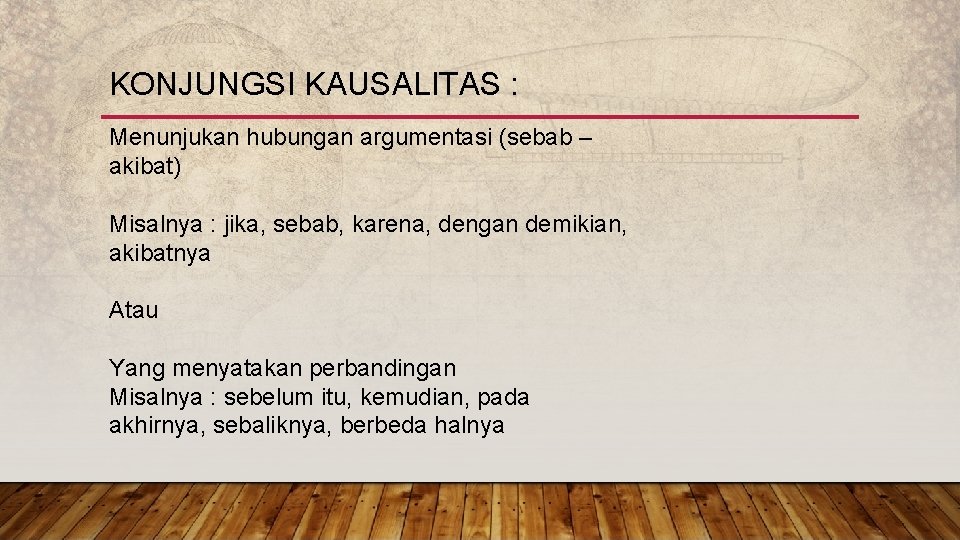 KONJUNGSI KAUSALITAS :

Menunjukan hubungan argumentasi (sebab – akibat)

Misalnya : jika, sebab, karena, dengan demikian, akibatnya

Atau

Yang menyatakan perbandingan
Misalnya : sebelum itu, kemudian, pada akhirnya, sebaliknya, berbeda halnya